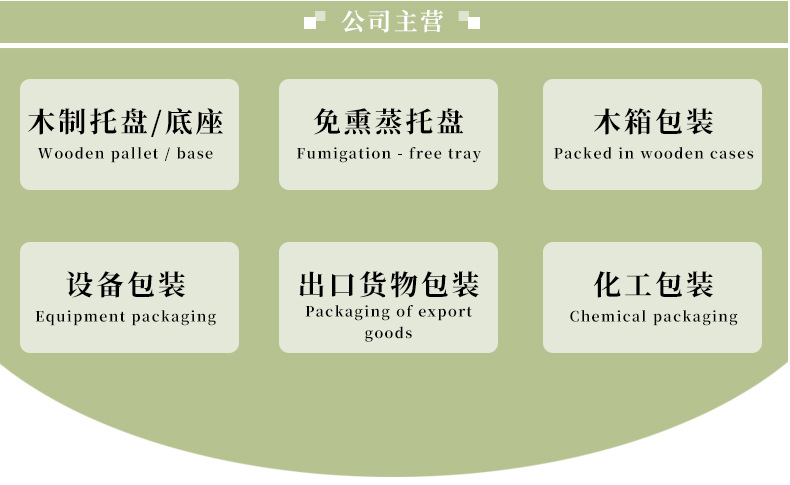 公司主营

木制托盘/底座
Wooden pallet / base

免熏蒸托盘
Fumigation - free tray

木箱包装
Packed in wooden cases

设备包装
Equipment packaging

出口货物包装
Packaging of export goods

化工包装
Chemical packaging